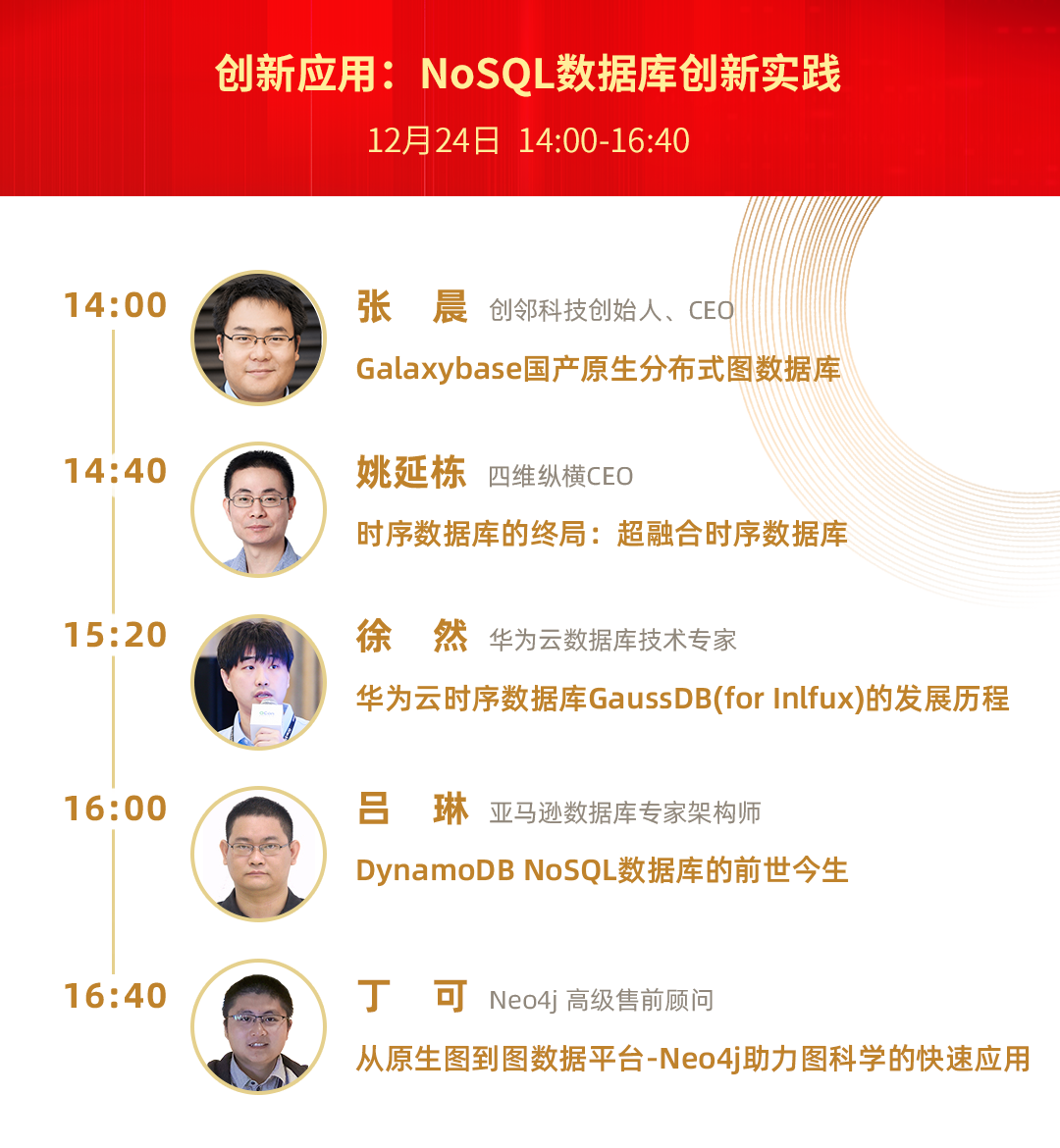 创新应用：NoSQL数据库创新实践

12月24日 14:00-16:40

14:00 张 晨 创邻科技创始人、CEO

Galaxybase国产原生分布式图数据库

14:40 姚延栋 四维纵横CEO

时序数据库的终局：超融合时序数据库

15:20 徐 然 华为云数据库技术专家

华为云时序数据库GaussDB(for Inlfux)的发展历程

16:00 吕 琳 亚马逊数据库专家架构师

DynamoDB NoSQL数据库的前世今生

16:40 丁 可 Neo4j 高级售前顾问

从原生图到图数据平台-Neo4j助力图科学的快速应用